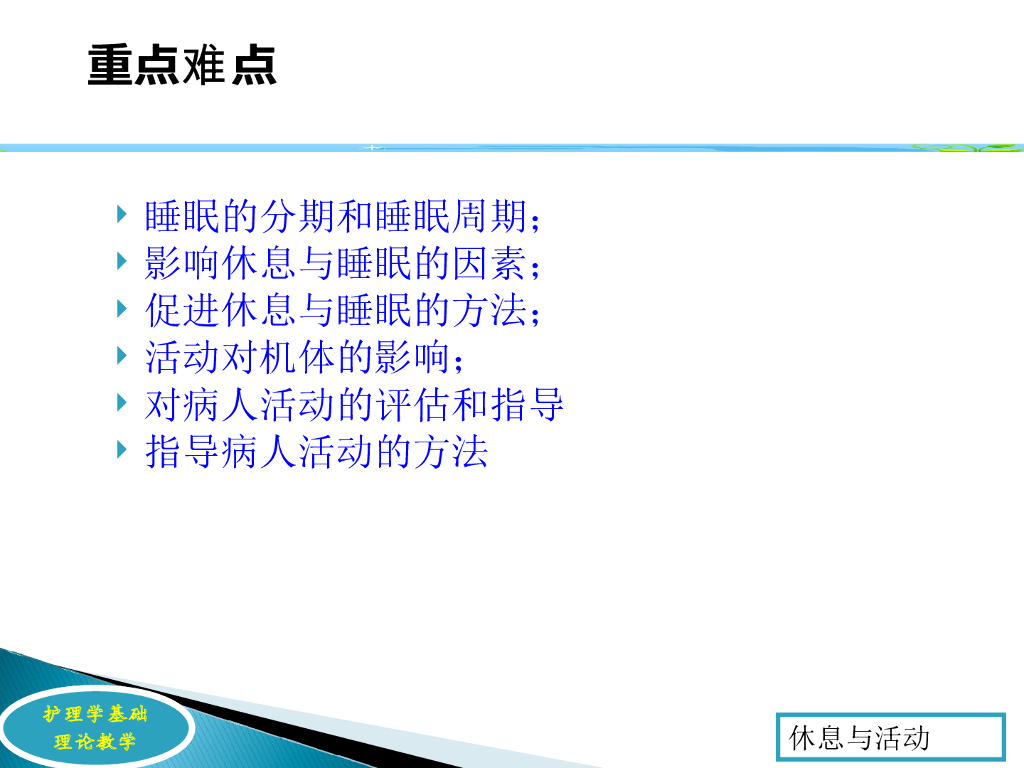 重点难点

睡眠的分期和睡眠周期；
影响休息与睡眠的因素；
促进休息与睡眠的方法；
活动对机体的影响；
对病人活动的评估和指导
指导病人活动的方法

护理学基础
理论教学

休息与活动